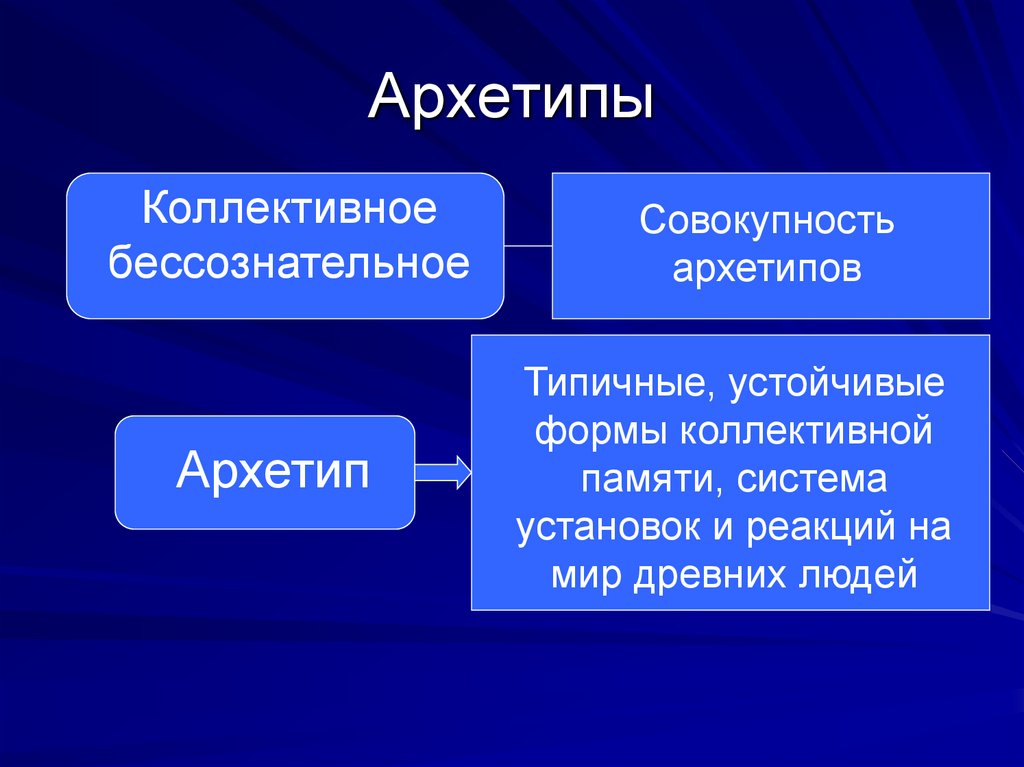 Архетипы

Коллективное бессознательное

Совокупность архетипов

Архетип

Типичные, устойчивые формы коллективной памяти, система установок и реакций на мир древних людей